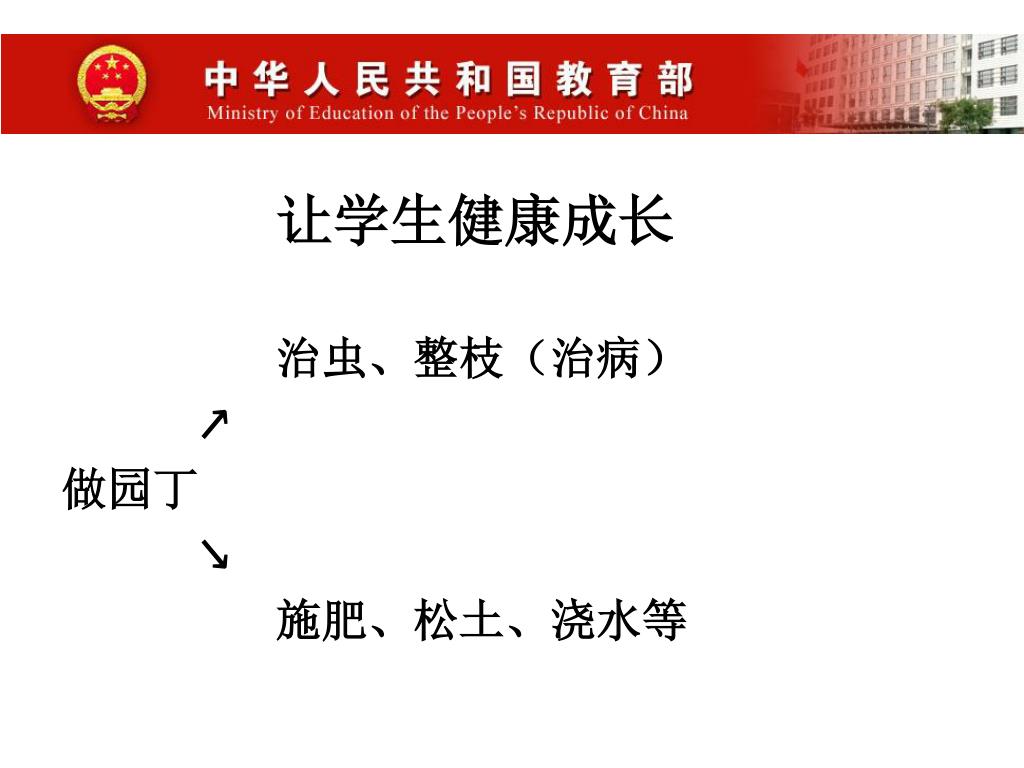 中华人民共和国教育部
Ministry of Education of the People's Republic of China

让学生健康成长

治虫、整枝（治病）
↗
做园丁
↘
施肥、松土、浇水等